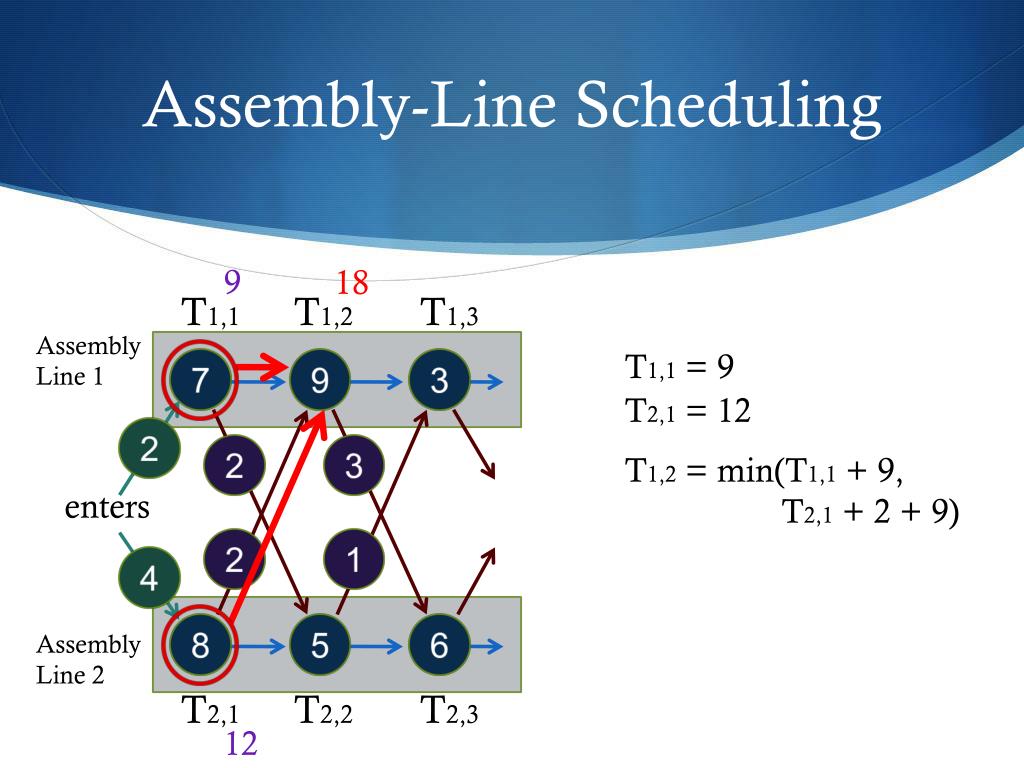 Assembly-Line Scheduling

9
18
$T_{1,1}$ $T_{1,2}$ $T_{1,3}$

Assembly Line 1

7 9 3

2

2 3

enters

2 1

4

Assembly Line 2

8 5 6

$T_{2,1}$ $T_{2,2}$ $T_{2,3}$
12

$T_{1,1} = 9$
$T_{2,1} = 12$

$T_{1,2} = \min(T_{1,1} + 9,$
$T_{2,1} + 2 + 9)$